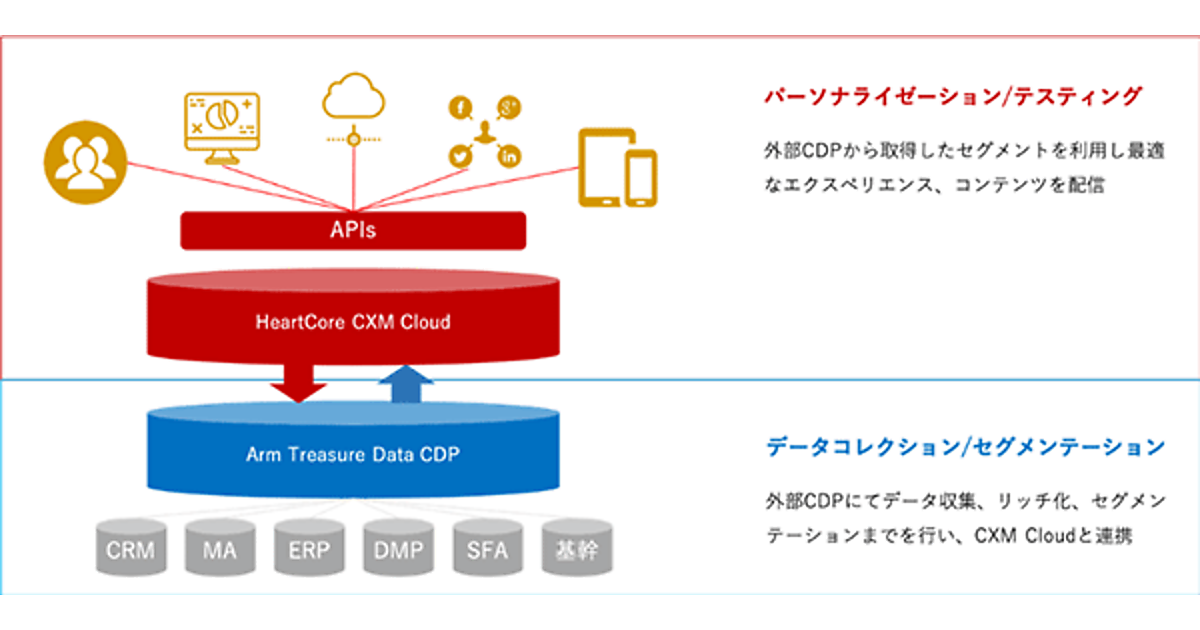 APIs

HeartCore CXM Cloud

Arm Treasure Data CDP

CRM MA ERP DMP SFA 基幹

パーソナライゼーション/テスティング

外部CDPから取得したセグメントを利用し最適なエクスペリエンス、コンテンツを配信

データコレクション/セグメンテーション

外部CDPにてデータ収集、リッチ化、セグメンテーションまでを行い、CXM Cloudと連携